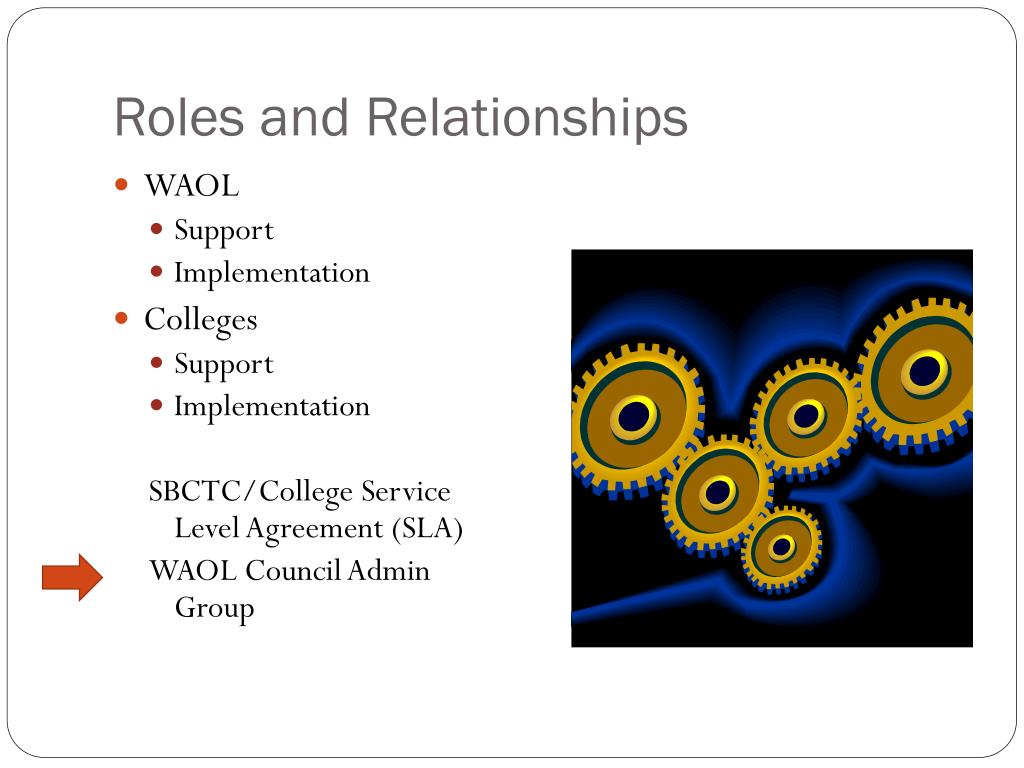 Roles and Relationships

- WAOL
  - Support
  - Implementation
- Colleges
  - Support
  - Implementation

SBCTC/College Service Level Agreement (SLA)

WAOL Council Admin Group